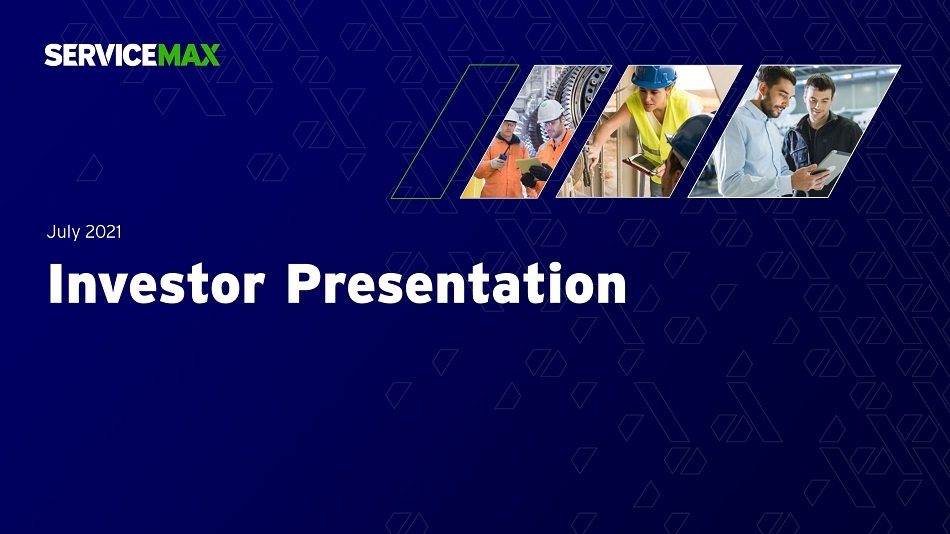 SERVICEMAX

July 2021

Investor Presentation